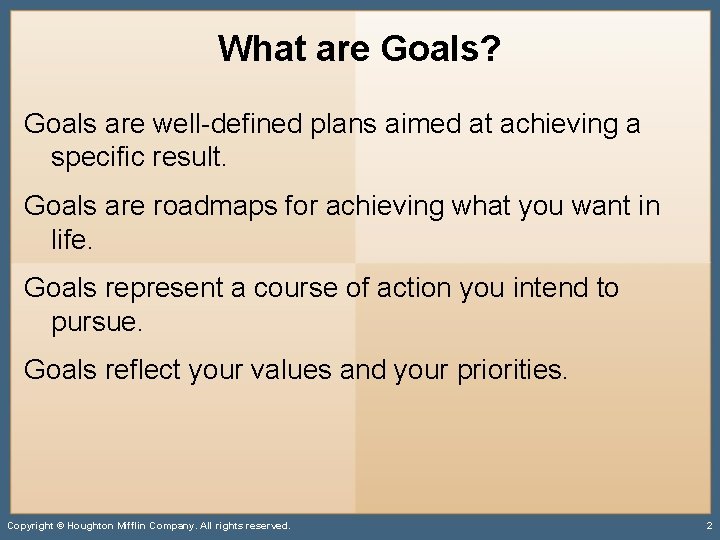 What are Goals?

Goals are well-defined plans aimed at achieving a specific result.

Goals are roadmaps for achieving what you want in life.

Goals represent a course of action you intend to pursue.

Goals reflect your values and your priorities.

Copyright © Houghton Mifflin Company. All rights reserved.

2